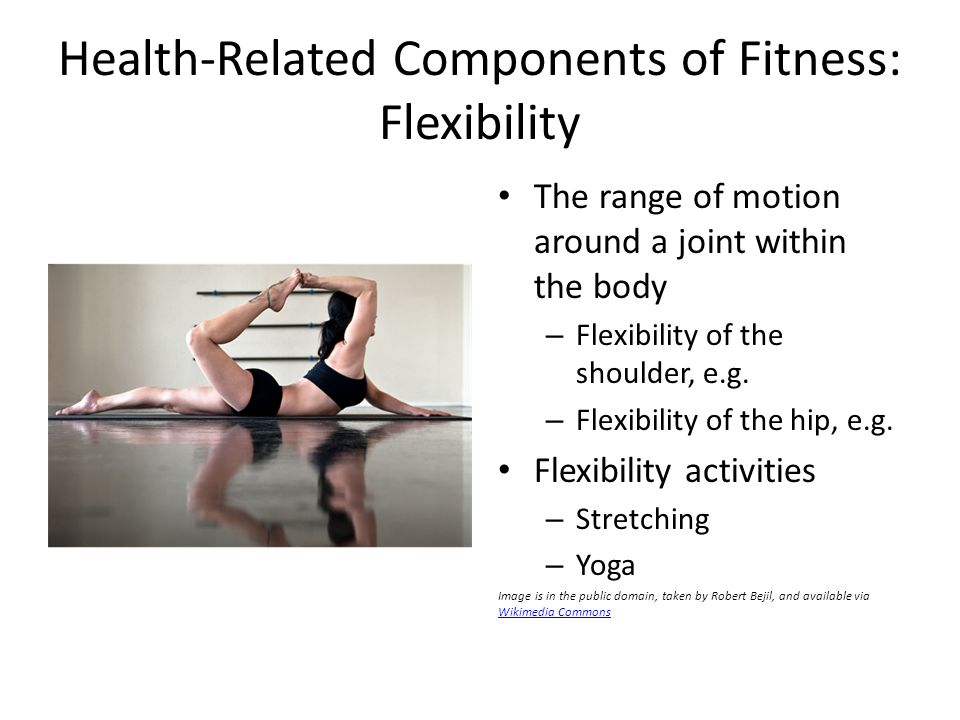 Health-Related Components of Fitness: Flexibility

• The range of motion around a joint within the body
 – Flexibility of the shoulder, e.g.
 – Flexibility of the hip, e.g.
• Flexibility activities
 – Stretching
 – Yoga

Image is in the public domain, taken by Robert Bejil, and available via Wikimedia Commons